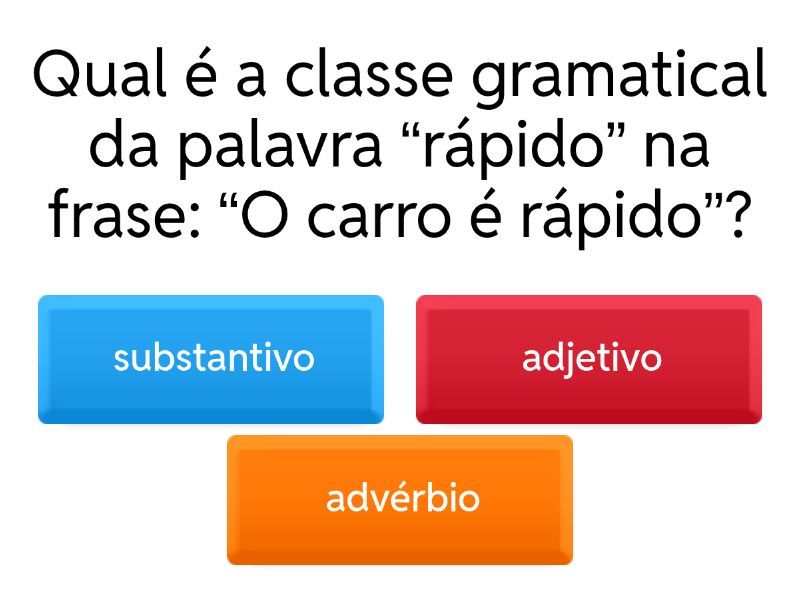 Qual é a classe gramatical da palavra “rápido” na frase: “O carro é rápido”?

substantivo

adjetivo

advérbio